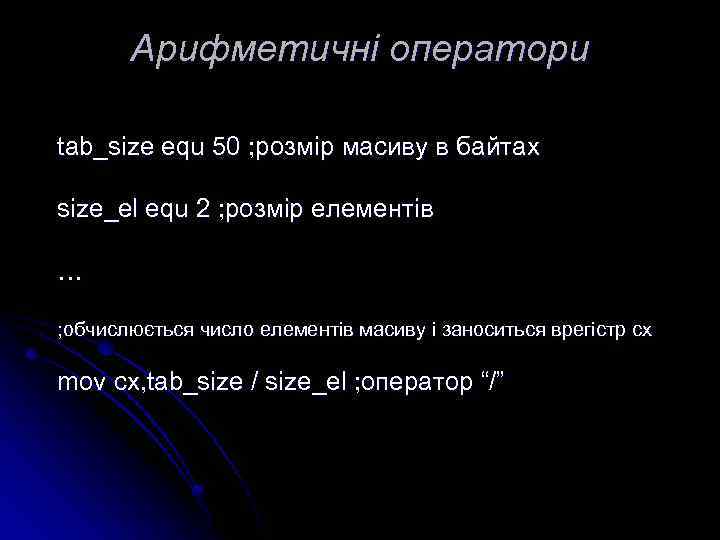 Арифметичні оператори

tab_size equ 50 ;розмір масиву в байтах

size_el equ 2 ;розмір елементів

…

;обчислюється число елементів масиву і заноситься врегістр cx

mov cx,tab_size / size_el ;оператор “/”